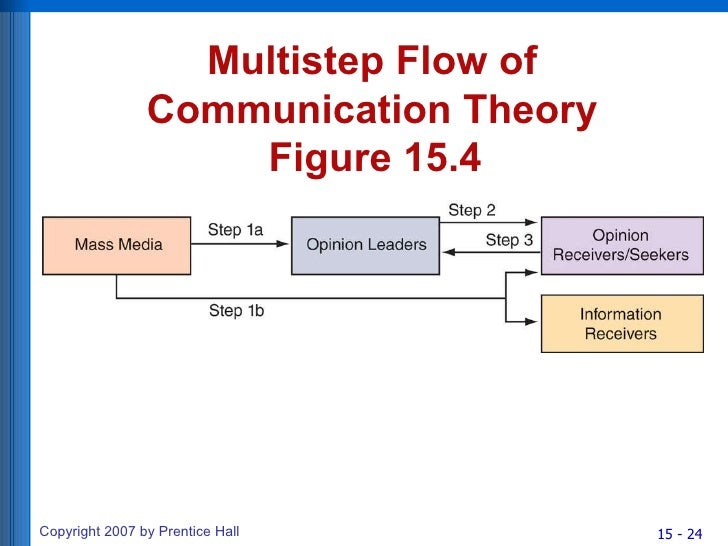 Multistep Flow of Communication Theory Figure 15.4

Mass Media

Step 1a

Opinion Leaders

Step 2

Step 3

Opinion Receivers/Seekers

Step 1b

Information Receivers

Copyright 2007 by Prentice Hall

15 - 24